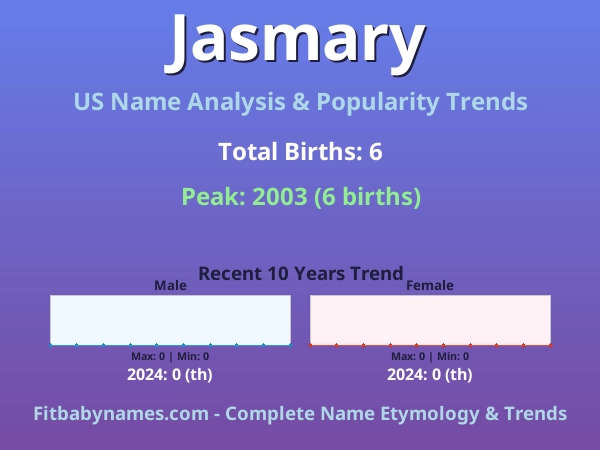 Jasmary

US Name Analysis & Popularity Trends

Total Births: 6

Peak: 2003 (6 births)

Recent 10 Years Trend

Male

Max: 0 | Min: 0

2024: 0 (th)

Female

Max: 0 | Min: 0

2024: 0 (th)

Fitbabynames.com - Complete Name Etymology & Trends